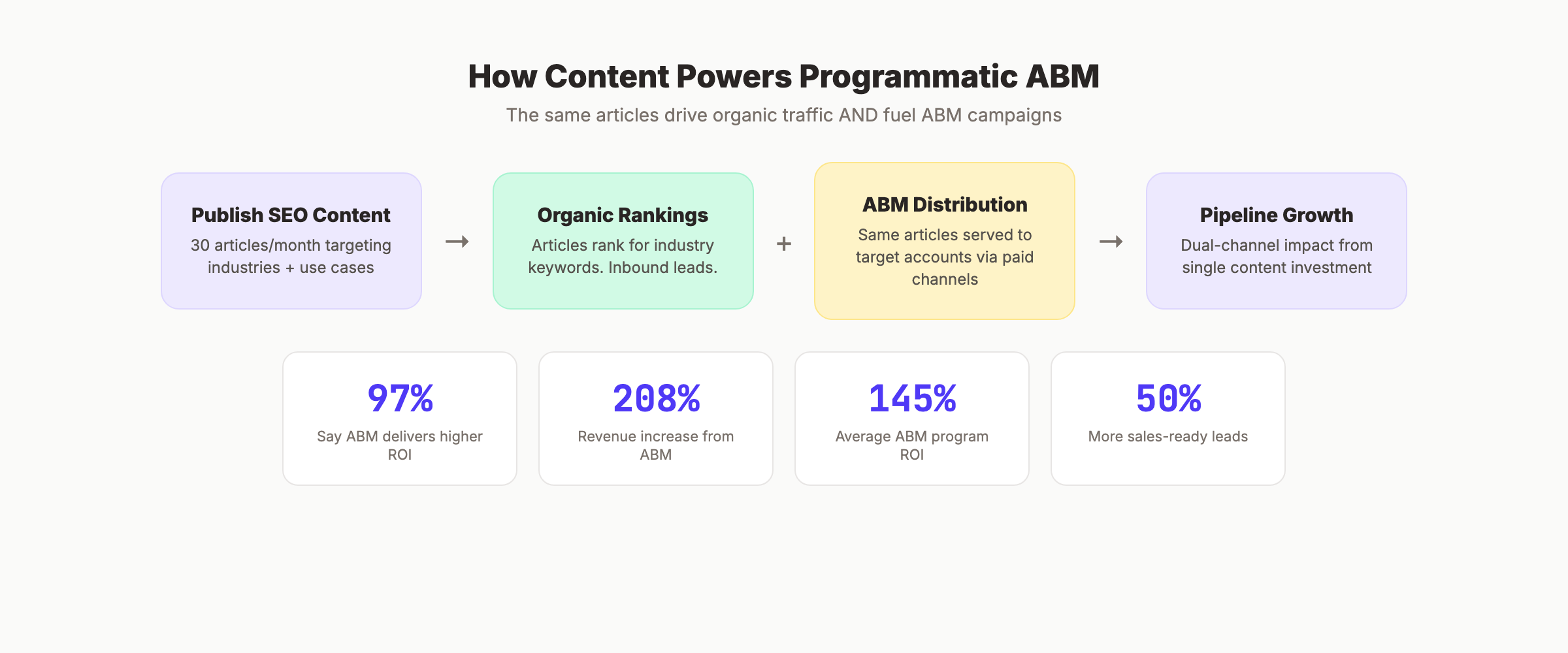 How Content Powers Programmatic ABM

The same articles drive organic traffic AND fuel ABM campaigns

Publish SEO Content
30 articles/month targeting industries + use cases

→

Organic Rankings
Articles rank for industry keywords. Inbound leads.

+

ABM Distribution
Same articles served to target accounts via paid channels

→

Pipeline Growth
Dual-channel impact from single content investment

97%
Say ABM delivers higher ROI

208%
Revenue increase from ABM

145%
Average ABM program ROI

50%
More sales-ready leads